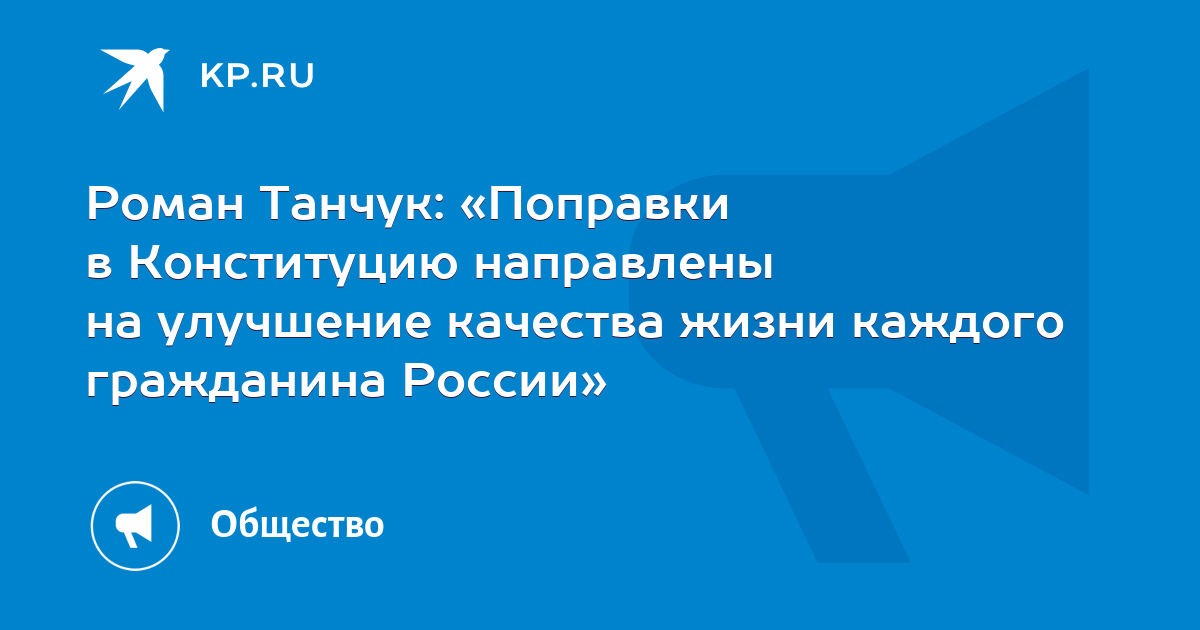 KP.RU

Роман Танчук: «Поправки в Конституцию направлены на улучшение качества жизни каждого гражданина России»

Общество